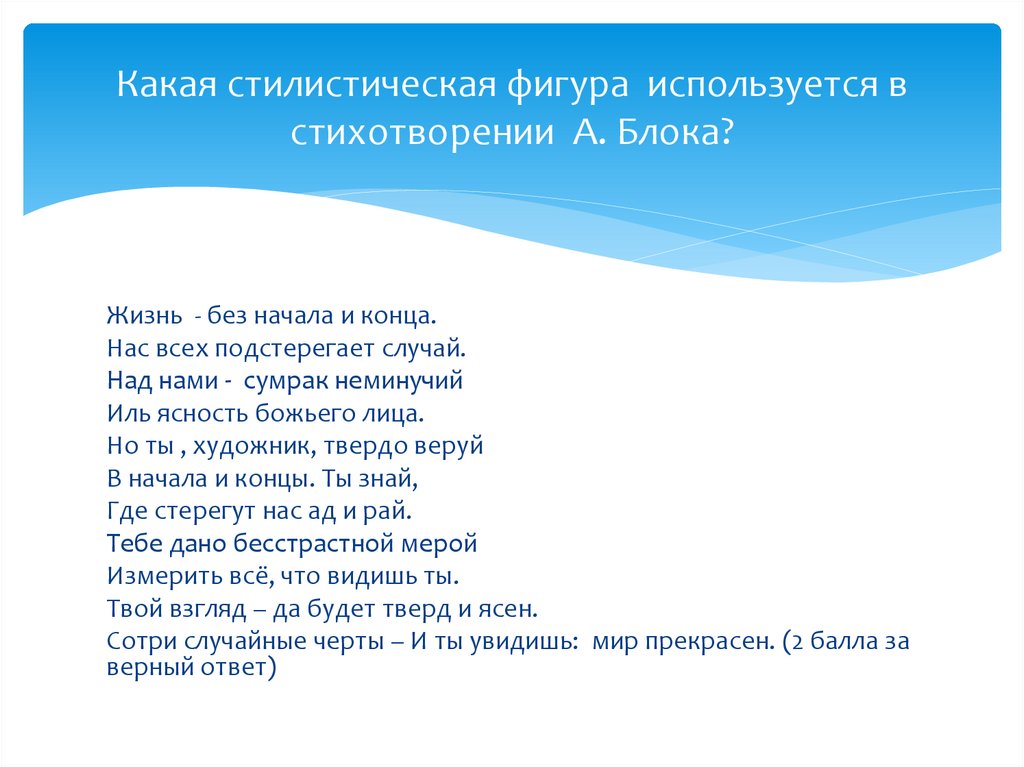 Какая стилистическая фигура используется в стихотворении А. Блока?

Жизнь - без начала и конца.
Нас всех подстерегает случай.
Над нами - сумрак неминучий
Иль ясность божьего лица.
Но ты , художник, твердо веруй
В начала и концы. Ты знай,
Где стерегут нас ад и рай.
Тебе дано бесстрастной мерой
Измерить всё, что видишь ты.
Твой взгляд – да будет тверд и ясен.
Сотри случайные черты – И ты увидишь: мир прекрасен. (2 балла за верный ответ)